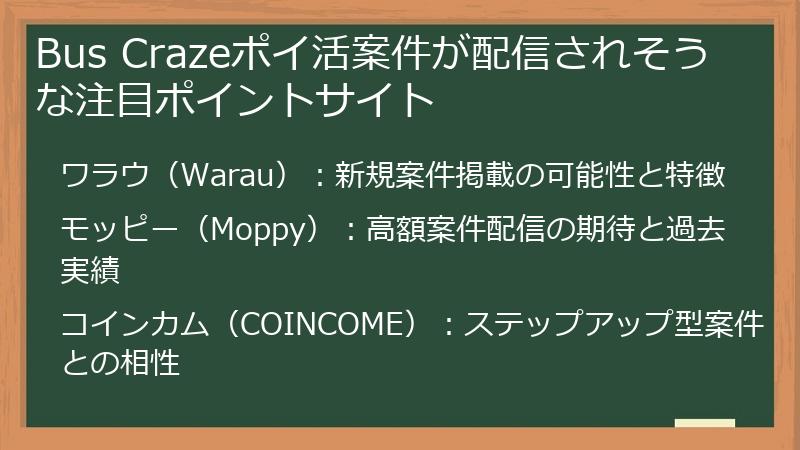 Bus Crazeポイ活案件が配信されそうな注目ポイントサイト

ワラウ（Warau）：新規案件掲載の可能性と特徴

モッピー（Moppy）：高額案件配信の期待と過去実績

コインカム（COINCOME）：ステップアップ型案件との相性